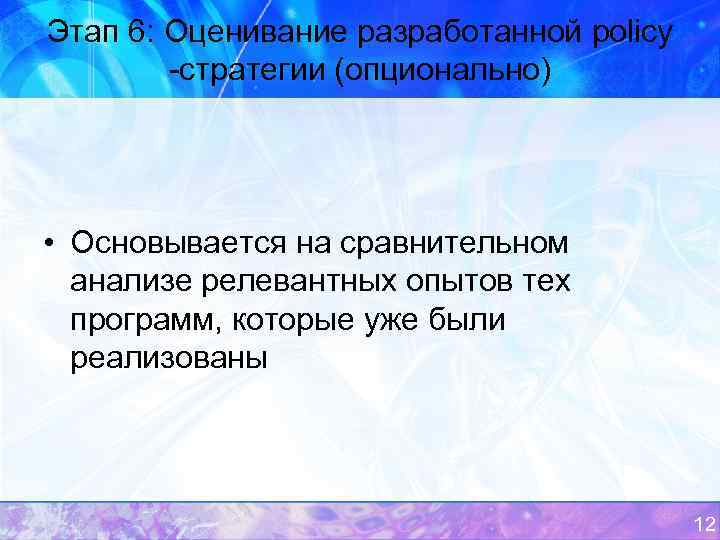 Этап 6: Оценивание разработанной policy -стратегии (опционально)

• Основывается на сравнительном анализе релевантных опытов тех программ, которые уже были реализованы

12